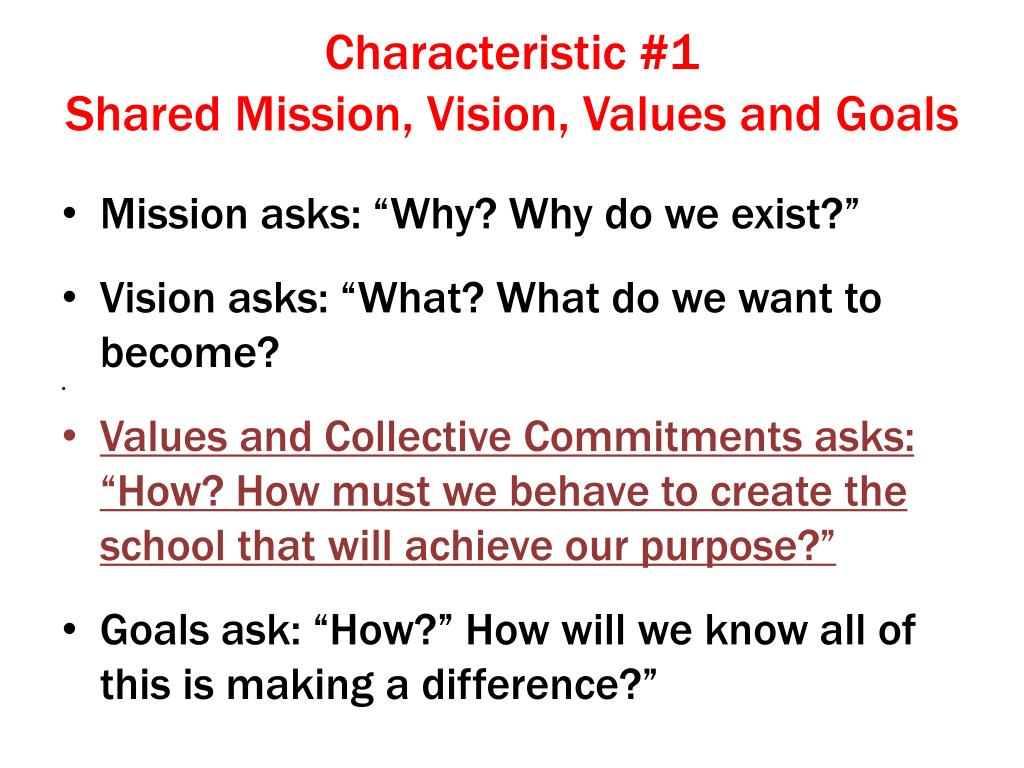 Characteristic #1
Shared Mission, Vision, Values and Goals

• Mission asks: “Why? Why do we exist?”

• Vision asks: “What? What do we want to become?

•

• Values and Collective Commitments asks: “How? How must we behave to create the school that will achieve our purpose?”

• Goals ask: “How?” How will we know all of this is making a difference?”